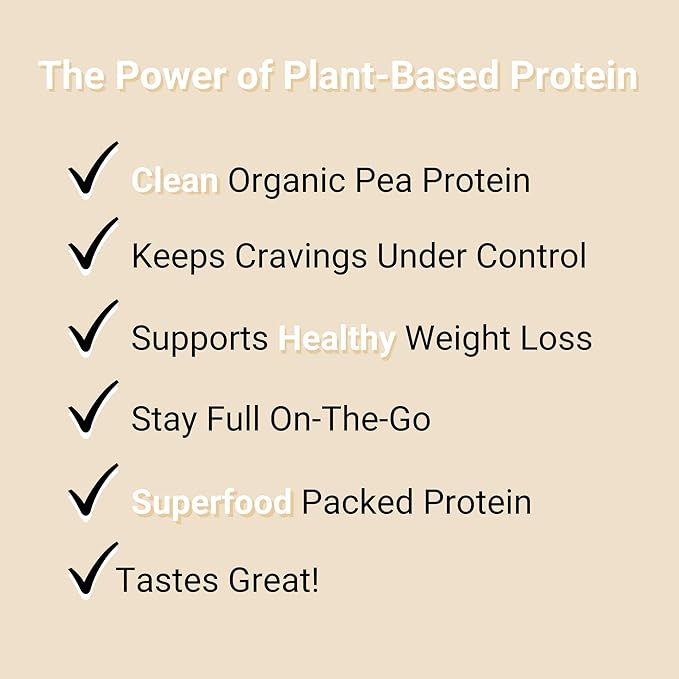 The Power of Plant-Based Protein

✓ Clean Organic Pea Protein

✓ Keeps Cravings Under Control

✓ Supports Healthy Weight Loss

✓ Stay Full On-The-Go

✓ Superfood Packed Protein

✓ Tastes Great!